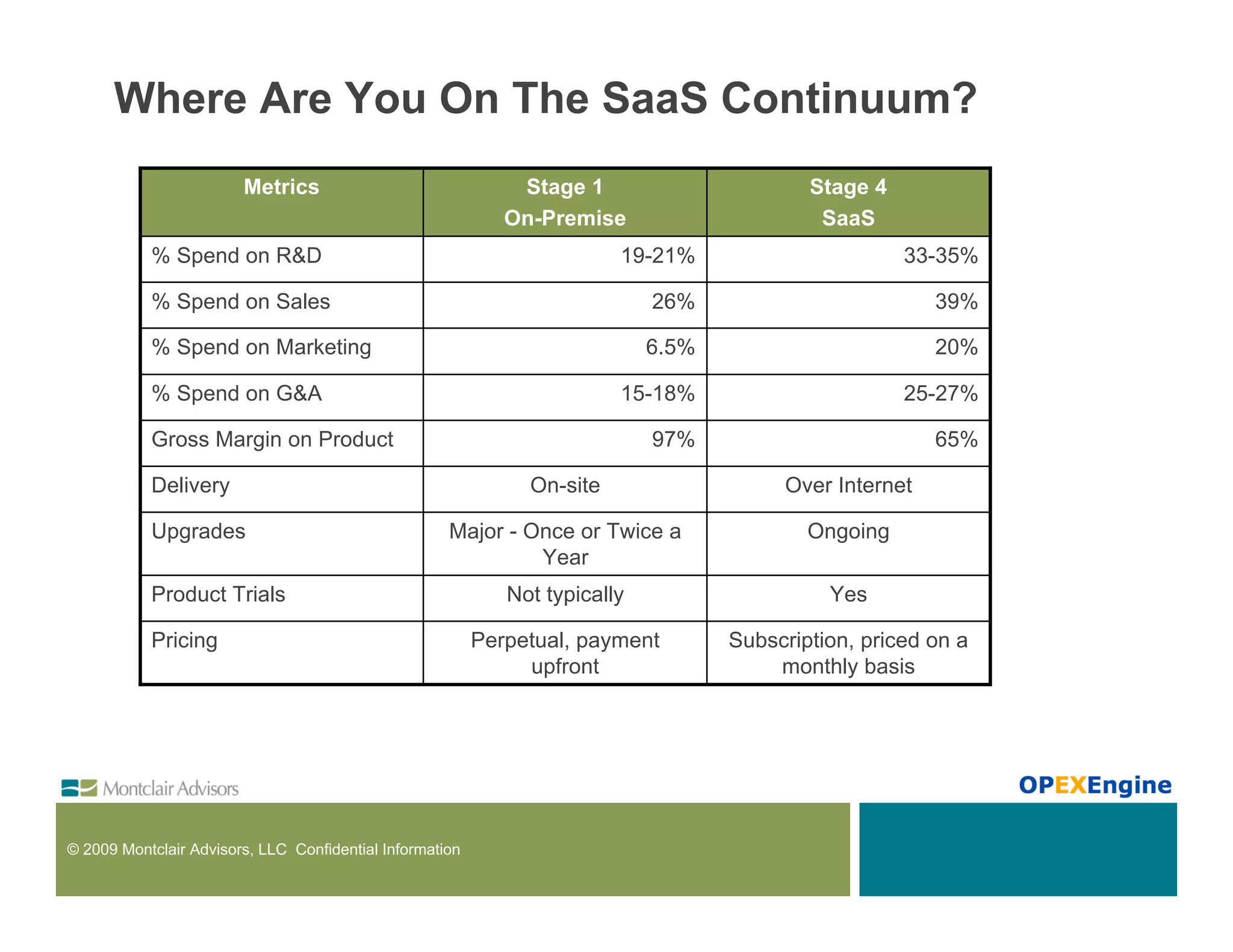 Where Are You On The SaaS Continuum?

| Metrics | Stage 1 On-Premise | Stage 4 SaaS |
|---|---|---|
| % Spend on R&D | 19-21% | 33-35% |
| % Spend on Sales | 26% | 39% |
| % Spend on Marketing | 6.5% | 20% |
| % Spend on G&A | 15-18% | 25-27% |
| Gross Margin on Product | 97% | 65% |
| Delivery | On-site | Over Internet |
| Upgrades | Major - Once or Twice a Year | Ongoing |
| Product Trials | Not typically | Yes |
| Pricing | Perpetual, payment upfront | Subscription, priced on a monthly basis |

Montclair Advisors

OPEXEngine

© 2009 Montclair Advisors, LLC Confidential Information